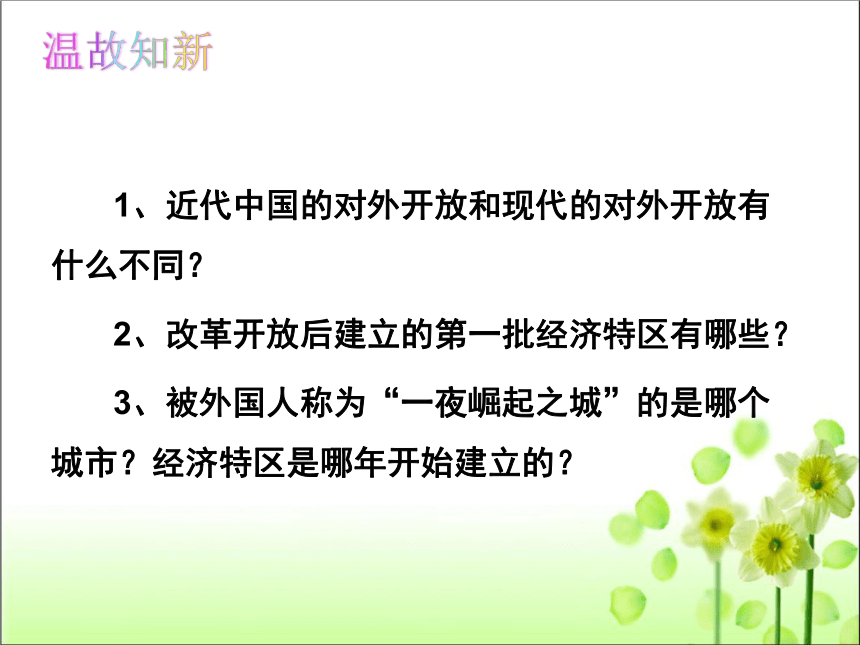 温故知新

1、近代中国的对外开放和现代的对外开放有什么不同？

2、改革开放后建立的第一批经济特区有哪些？

3、被外国人称为“一夜崛起之城”的是哪个城市？经济特区是哪年开始建立的？